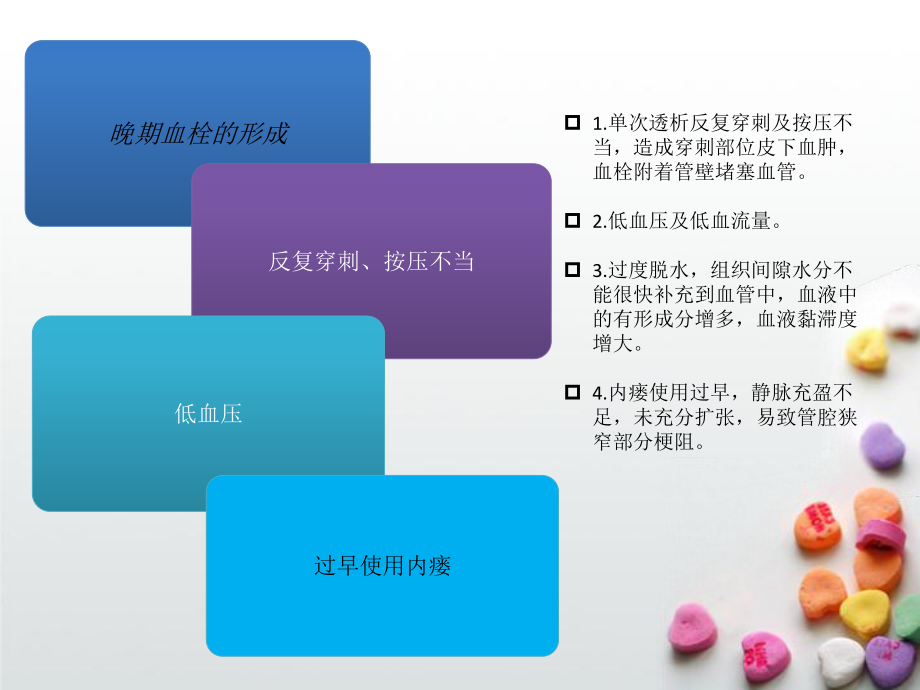 晚期血栓的形成

反复穿刺、按压不当

低血压

过早使用内瘘

1.单次透析反复穿刺及按压不当，造成穿刺部位皮下血肿，血栓附着管壁堵塞血管。

2.低血压及低血流量。

3.过度脱水，组织间隙水分不能很快补充到血管中，血液中的有形成分增多，血液黏滞度增大。

4.内瘘使用过早，静脉充盈不足，未充分扩张，易致管腔狭窄部分梗阻。